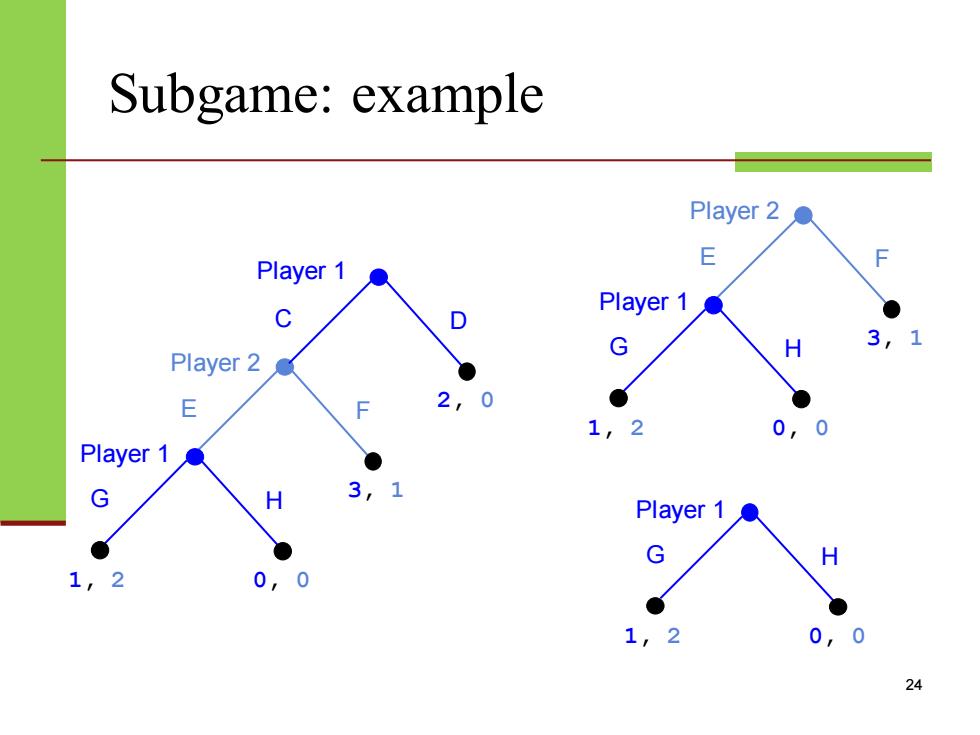 Subgame: example

Player 1

C

D

Player 2

2, 0

E

F

Player 1

3, 1

G

H

1, 2

0, 0

Player 2

E

F

Player 1

3, 1

G

H

1, 2

0, 0

Player 1

G

H

1, 2

0, 0

24